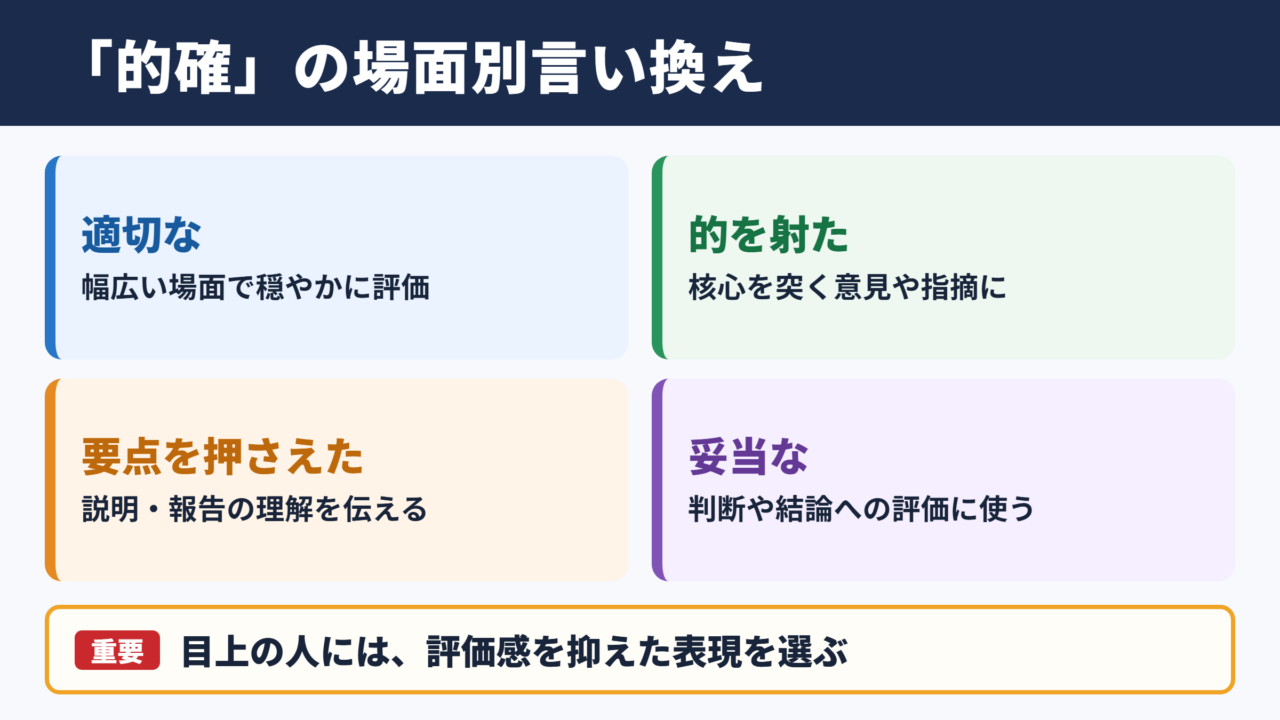 「的確」の場面別言い換え

適切な
幅広い場面で穏やかに評価

的を射た
核心を突く意見や指摘に

要点を押さえた
説明・報告の理解を伝える

妥当な
判断や結論への評価に使う

重要 目上の人には、評価感を抑えた表現を選ぶ